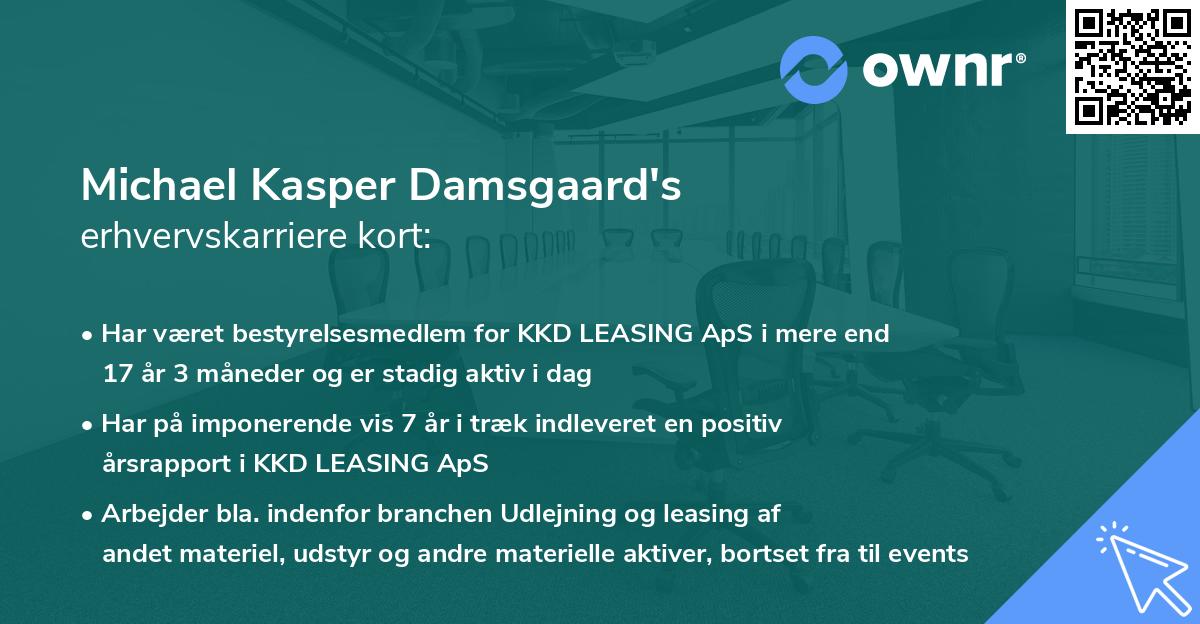 ownr®

Michael Kasper Damsgaard's
erhvervskarriere kort:

• Har været bestyrelsesmedlem for KKD LEASING ApS i mere end 17 år 3 måneder og er stadig aktiv i dag

• Har på imponerende vis 7 år i træk indleveret en positiv årsrapport i KKD LEASING ApS

• Arbejder bla. indenfor branchen Udlejning og leasing af andet materiel, udstyr og andre materielle aktiver, bortset fra til events